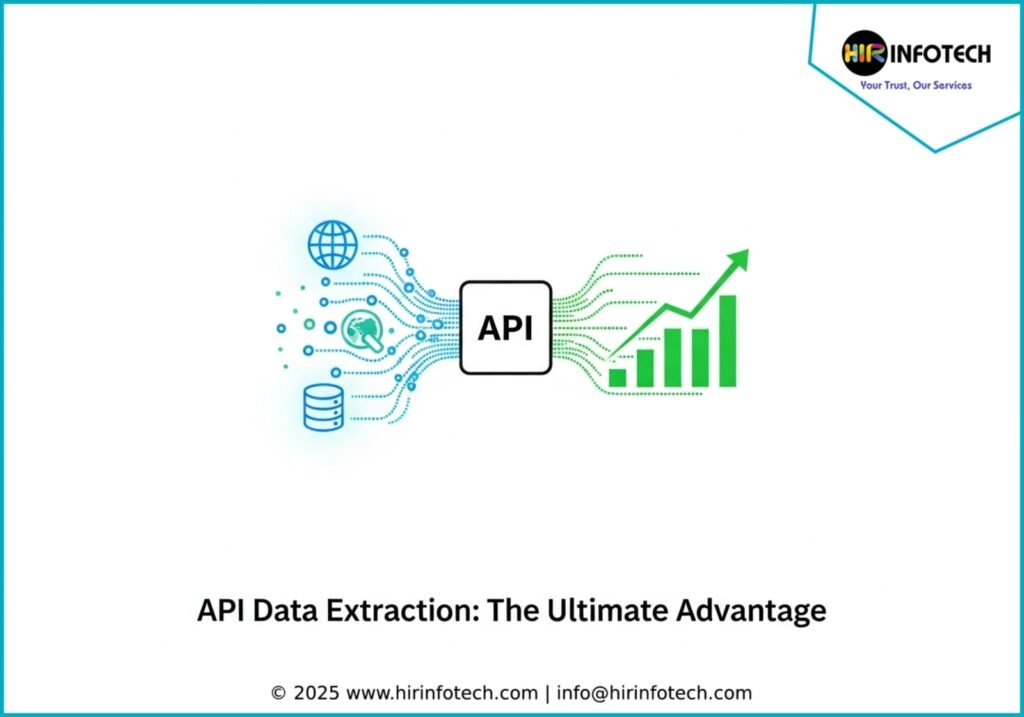 HIR INFOTECH
Your Trust, Our Services

API

API Data Extraction: The Ultimate Advantage

© 2025 www.hirinfotech.com | info@hirinfotech.com